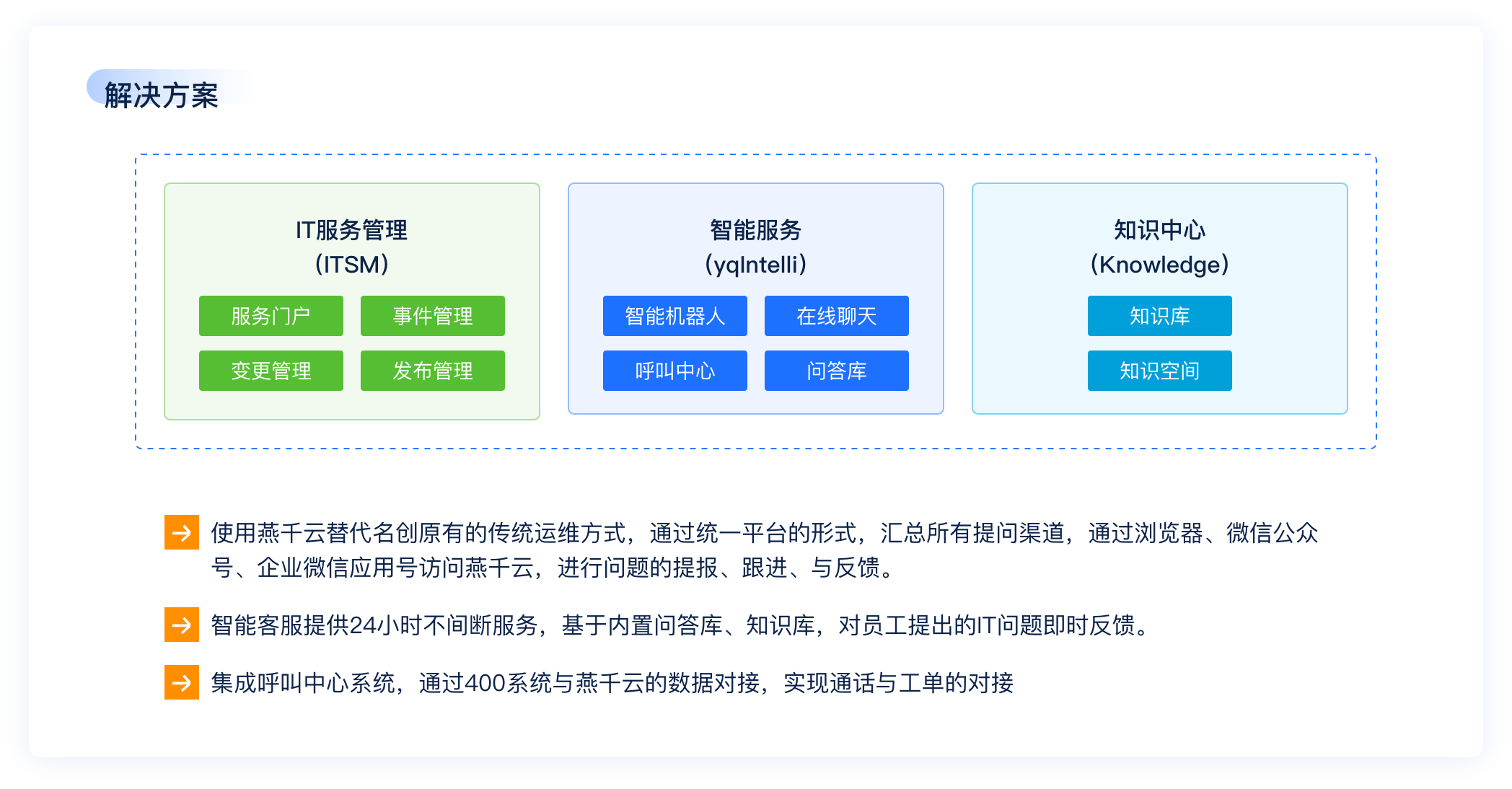 解决方案

IT服务管理
(ITSM)

服务门户
事件管理
变更管理
发布管理

智能服务
(yqIntelli)

智能机器人
在线聊天
呼叫中心
问答库

知识中心
(Knowledge)

知识库
知识空间

使用燕千云替代名创原有的传统运维方式，通过统一平台的形式，汇总所有提问渠道，通过浏览器、微信公众号、企业微信应用号访问燕千云，进行问题的提报、跟进、与反馈。

智能客服提供24小时不间断服务，基于内置问答库、知识库，对员工提出的IT问题即时反馈。

集成呼叫中心系统，通过400系统与燕千云的数据对接，实现通话与工单的对接